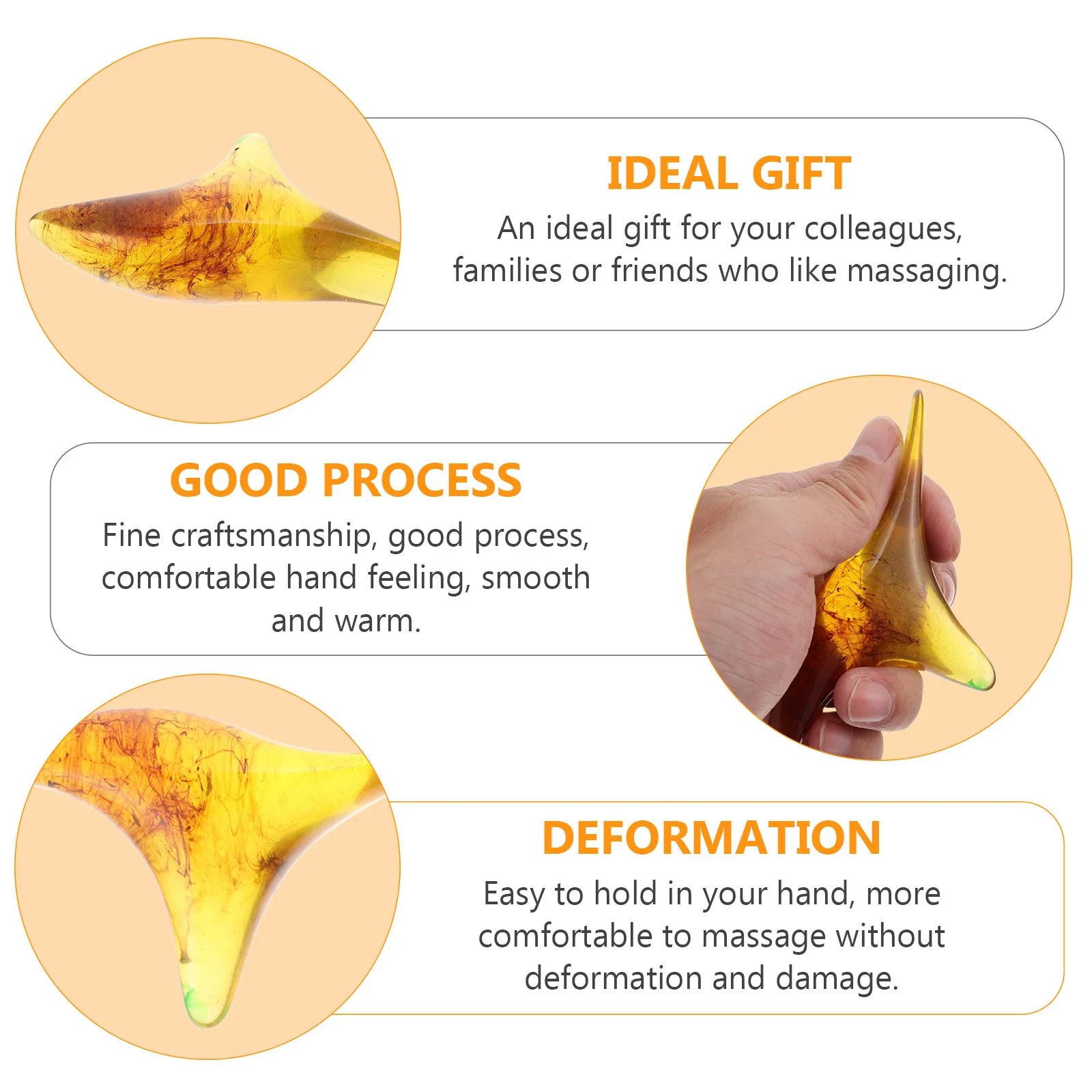 IDEAL GIFT
An ideal gift for your colleagues, families or friends who like massaging.

GOOD PROCESS
Fine craftsmanship, good process, comfortable hand feeling, smooth and warm.

DEFORMATION
Easy to hold in your hand, more comfortable to massage without deformation and damage.